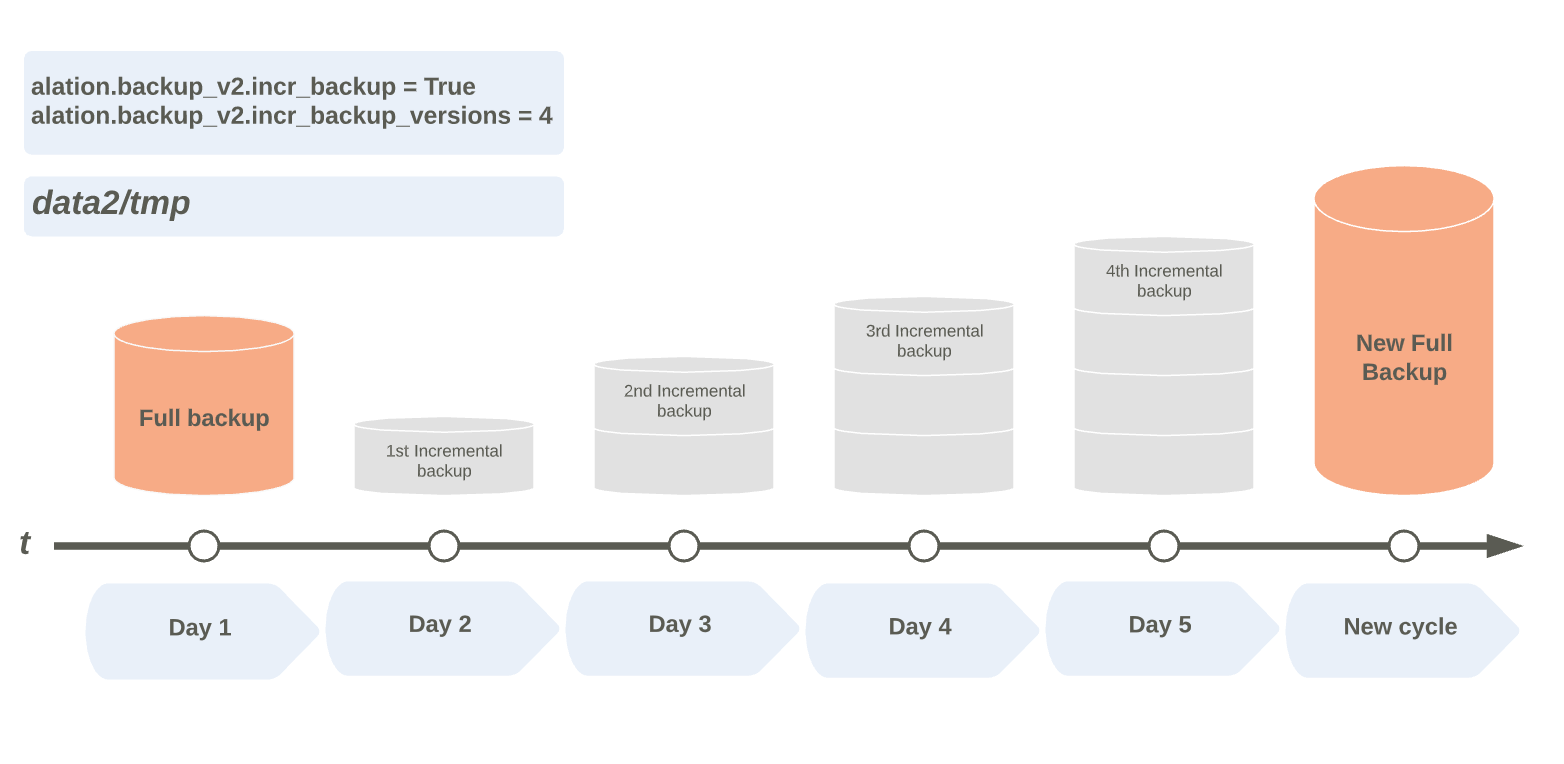 alation.backup_v2.incr_backup = True
alation.backup_v2.incr_backup_versions = 4

data2/tmp

Full backup

1st Incremental backup

2nd Incremental backup

3rd Incremental backup

4th Incremental backup

New Full Backup

t

Day 1

Day 2

Day 3

Day 4

Day 5

New cycle